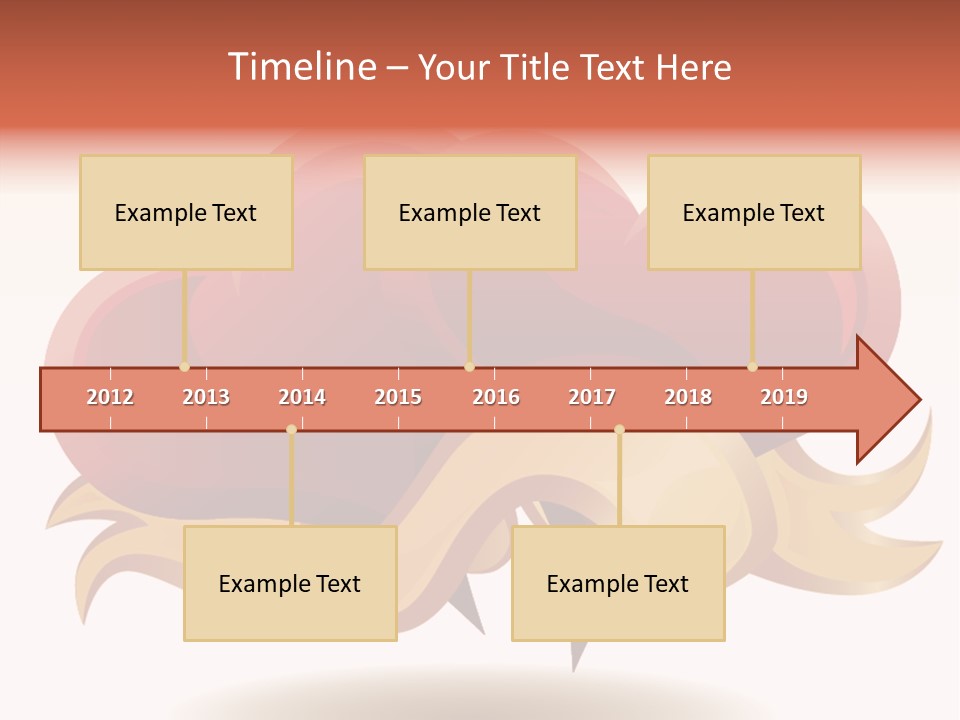 Timeline – Your Title Text Here

Example Text

Example Text

Example Text

2012 2013 2014 2015 2016 2017 2018 2019

Example Text

Example Text